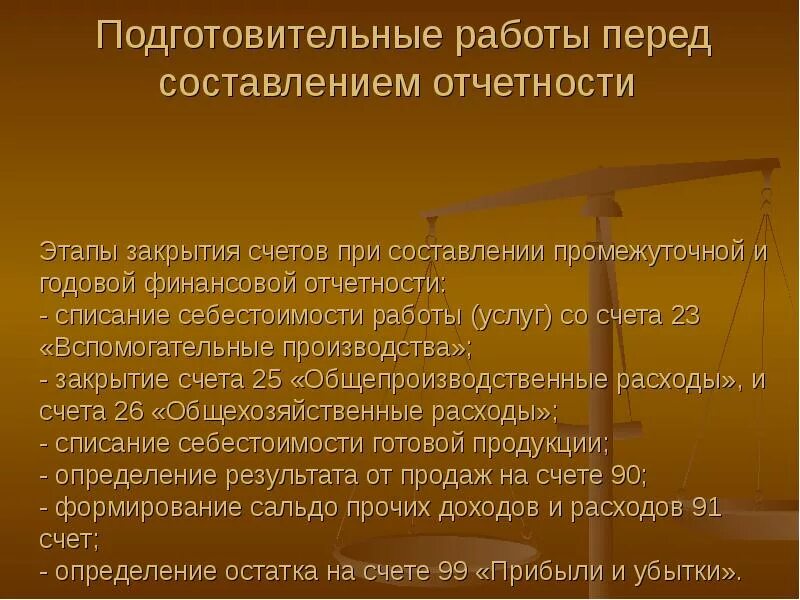 Подготовительные работы перед составлением отчетности

Этапы закрытия счетов при составлении промежуточной и годовой финансовой отчетности:
- списание себестоимости работы (услуг) со счета 23 «Вспомогательные производства»;
- закрытие счета 25 «Общепроизводственные расходы», и счета 26 «Общехозяйственные расходы»;
- списание себестоимости готовой продукции;
- определение результата от продаж на счете 90;
- формирование сальдо прочих доходов и расходов 91 счет;
- определение остатка на счете 99 «Прибыли и убытки».